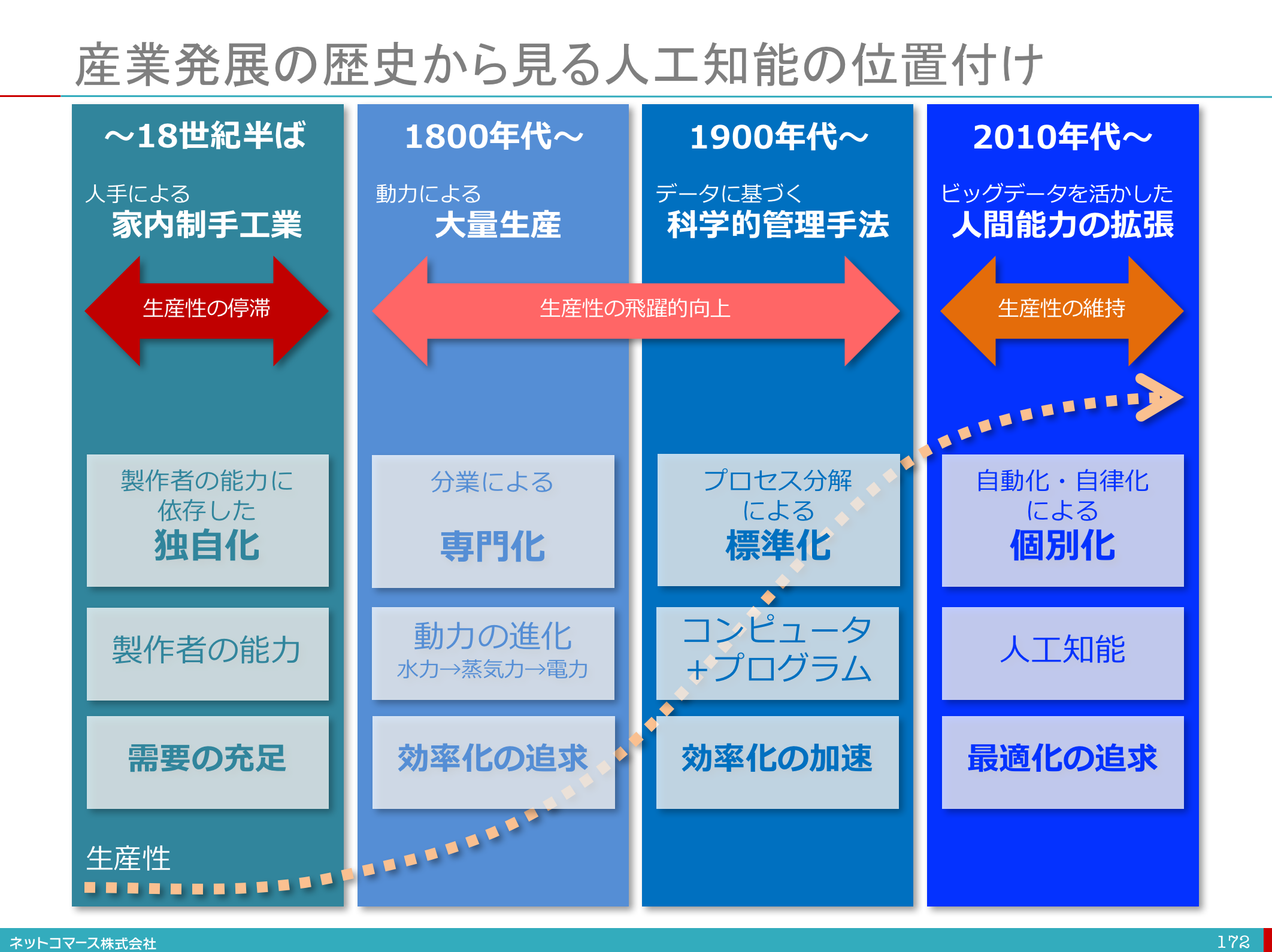 産業発展の歴史から見る人工知能の位置付け

～18世紀半ば

人手による
家内制手工業

生産性の停滞

製作者の能力に依存した
独自化

製作者の能力

需要の充足

生産性

1800年代～

動力による
大量生産

生産性の飛躍的向上

分業による
専門化

動力の進化
水力→蒸気力→電力

効率化の追求

1900年代～

データに基づく
科学的管理手法

プロセス分解による
標準化

コンピュータ
＋プログラム

効率化の加速

2010年代～

ビッグデータを活かした
人間能力の拡張

生産性の維持

自動化・自律化による
個別化

人工知能

最適化の追求

ネットコマース株式会社

172